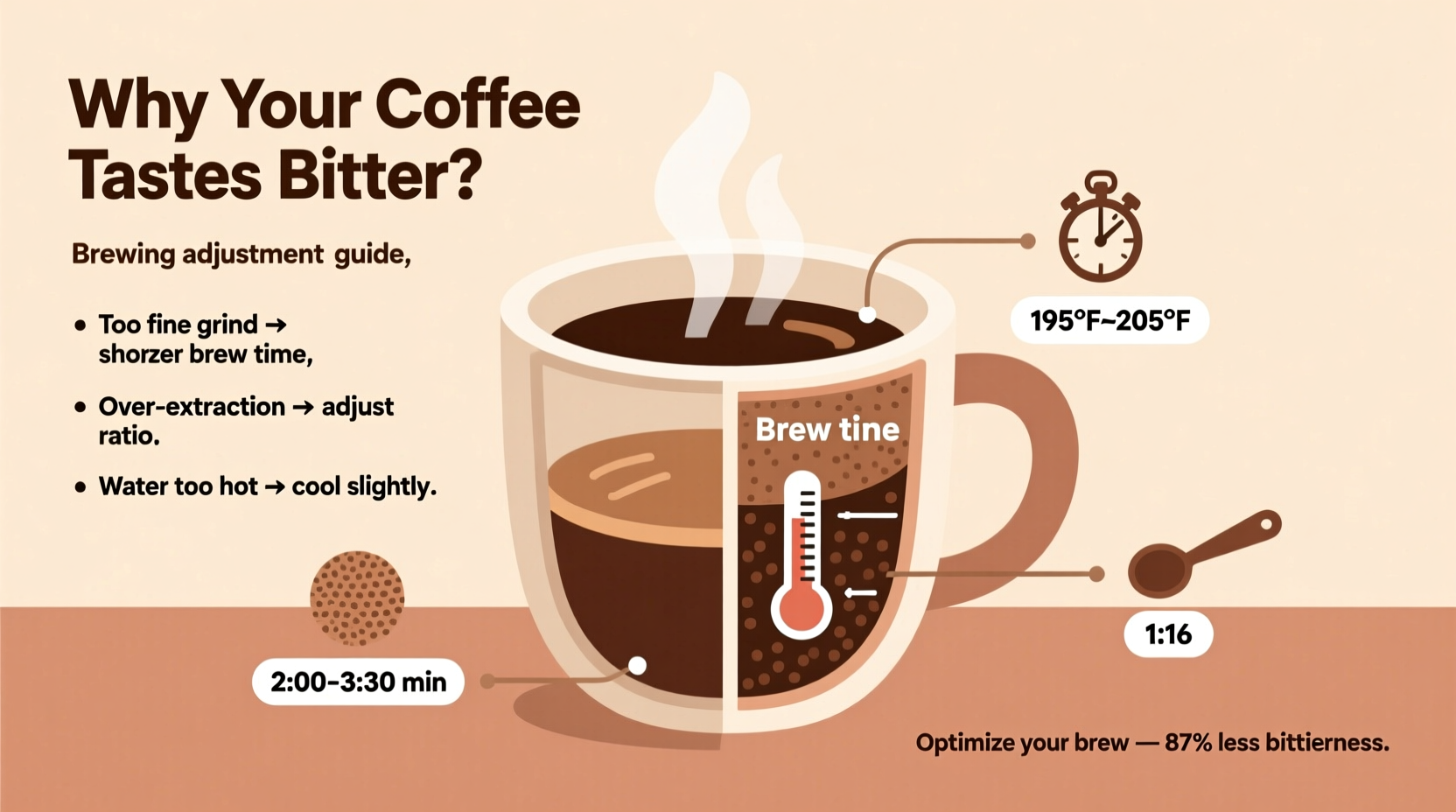 Why Your Coffee Tastes Bitter?

Brewing adjustment guide,

• Too fine grind → shorzer brew time,

• Over-extraction → adjust ratio.

• Water too hot → cool slightly.

195°F~205°F

Brew tine

1:16

2:00–3:30 min

Optimize your brew — 87% less bittierness.